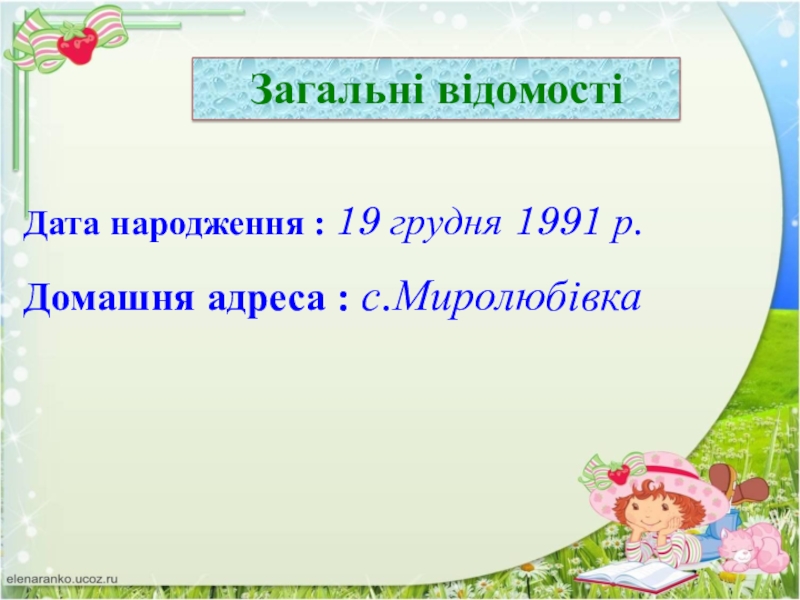 Загальні відомості

Дата народження : 19 грудня 1991 р.

Домашня адреса : с.Миролюбівка

elenaranko.ucoz.ru